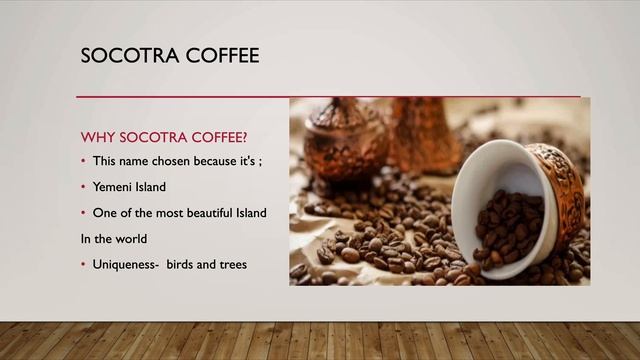 SOCOTRA COFFEE

WHY SOCOTRA COFFEE?

• This name chosen because it's ;

• Yemeni Island

• One of the most beautiful Island

In the world

• Uniqueness- birds and trees